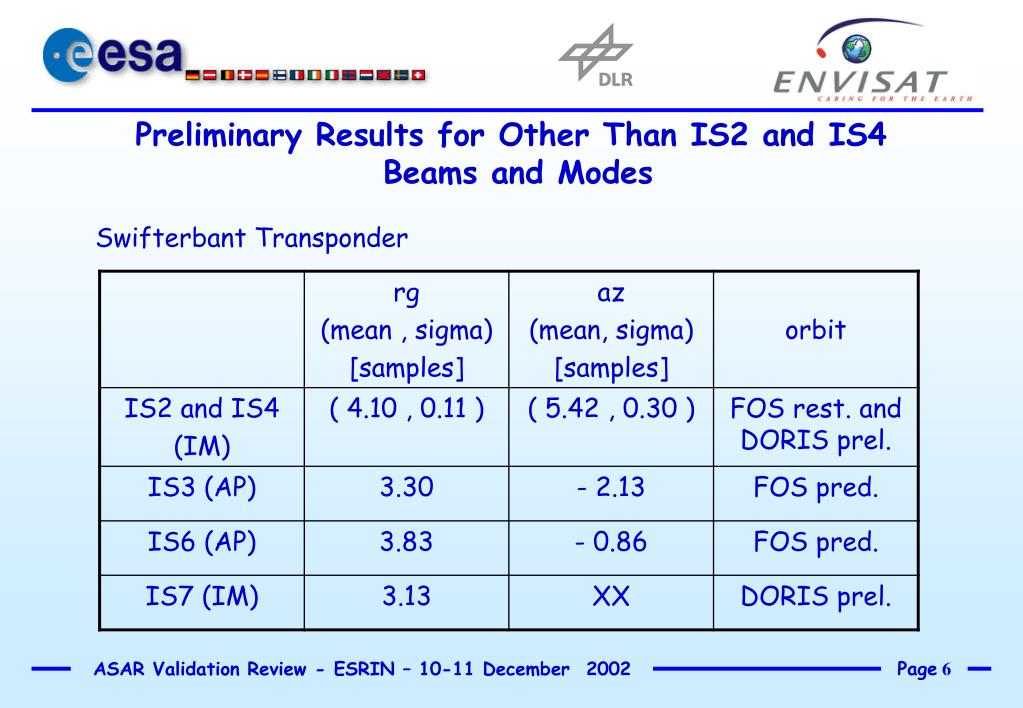 esa

DLR

ENVISAT
CARING FOR THE EARTH

Preliminary Results for Other Than IS2 and IS4 Beams and Modes

Swifterbant Transponder

| | rg (mean , sigma) [samples] | az (mean, sigma) [samples] | orbit |
|---|---|---|---|
| IS2 and IS4 (IM) | ( 4.10 , 0.11 ) | ( 5.42 , 0.30 ) | FOS rest. and DORIS prel. |
| IS3 (AP) | 3.30 | - 2.13 | FOS pred. |
| IS6 (AP) | 3.83 | - 0.86 | FOS pred. |
| IS7 (IM) | 3.13 | XX | DORIS prel. |

ASAR Validation Review - ESRIN – 10-11 December 2002

Page 6